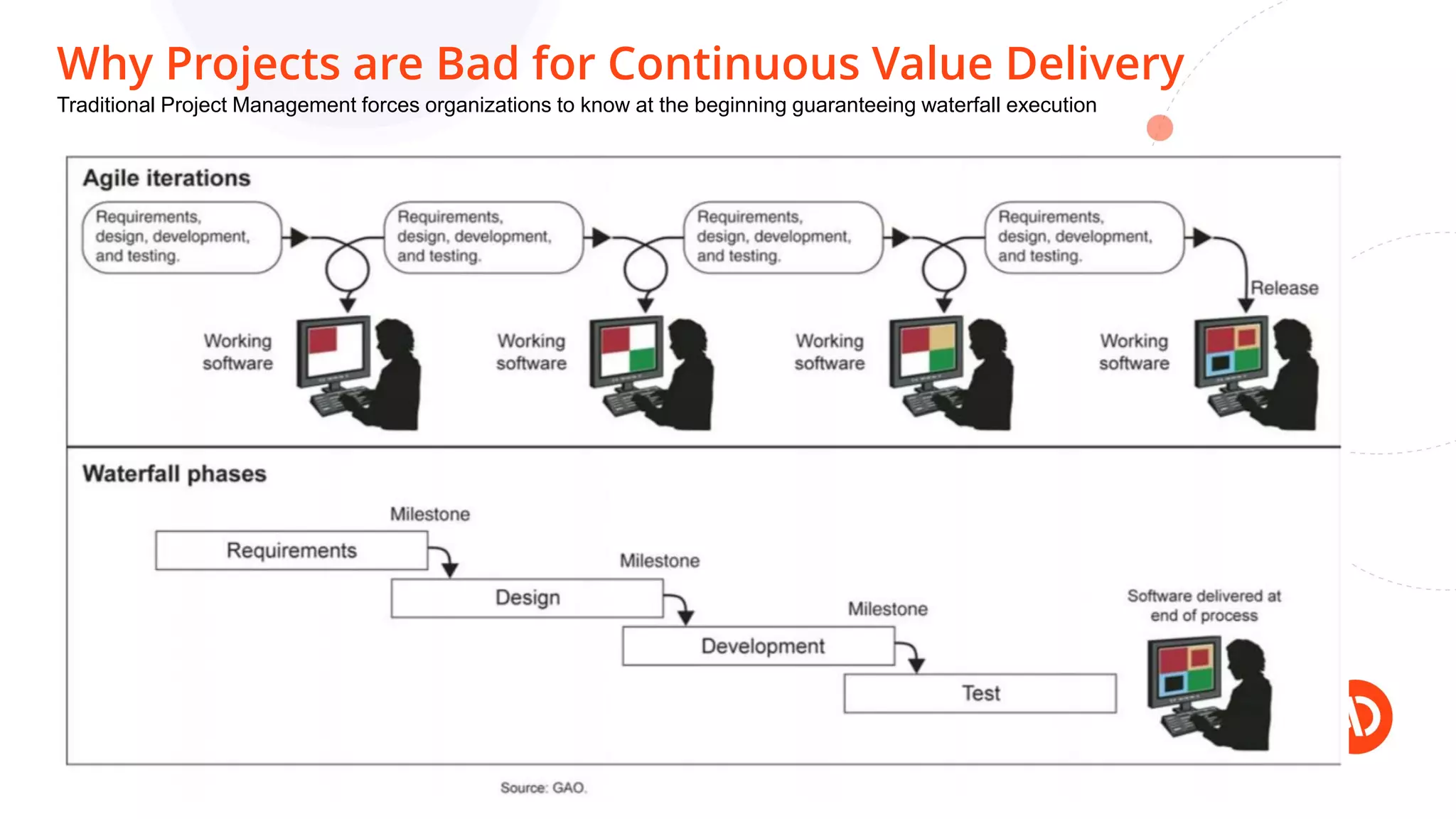 Why Projects are Bad for Continuous Value Delivery

Traditional Project Management forces organizations to know at the beginning guaranteeing waterfall execution

Agile iterations

Requirements, design, development, and testing.

Requirements, design, development, and testing.

Requirements, design, development, and testing.

Requirements, design, development, and testing.

Release

Working software

Working software

Working software

Working software

Waterfall phases

Milestone

Requirements

Milestone

Design

Milestone

Development

Test

Software delivered at end of process

Source: GAO.